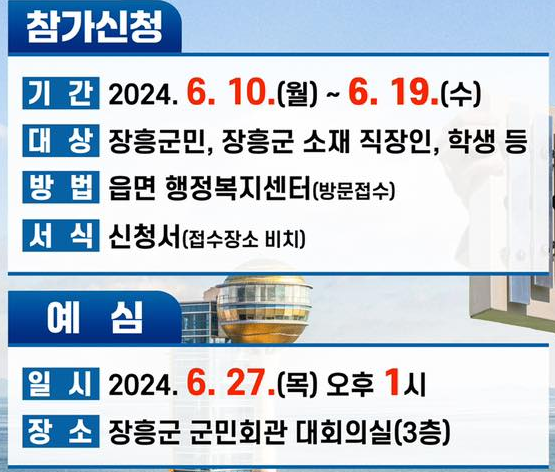 참가신청

기 간 2024. 6. 10.(월) ~ 6. 19.(수)

대 상 장흥군민, 장흥군 소재 직장인, 학생 등

방 법 읍면 행정복지센터(방문접수)

서 식 신청서(접수장소 비치)

예 심

일 시 2024. 6. 27.(목) 오후 1시

장 소 장흥군 군민회관 대회의실(3층)